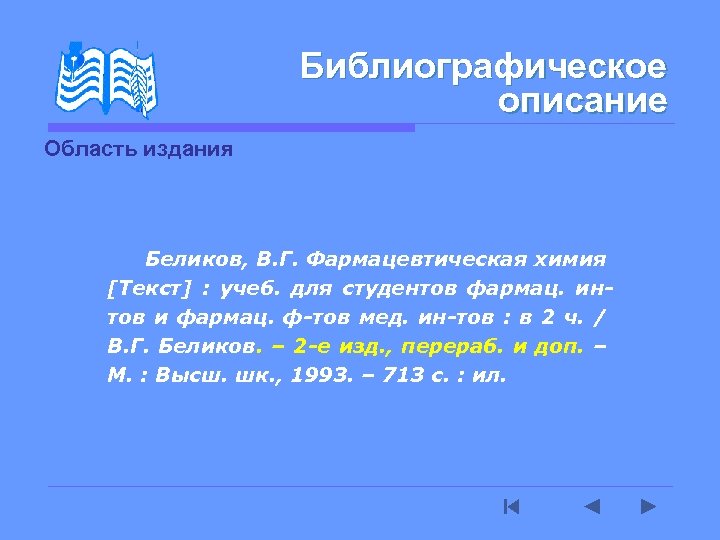 Библиографическое описание

Область издания

Беликов, В.Г. Фармацевтическая химия [Текст] : учеб. для студентов фармац. ин-тов и фармац. ф-тов мед. ин-тов : в 2 ч. / В.Г. Беликов. – 2-е изд., перераб. и доп. – М. : Высш. шк., 1993. – 713 с. : ил.